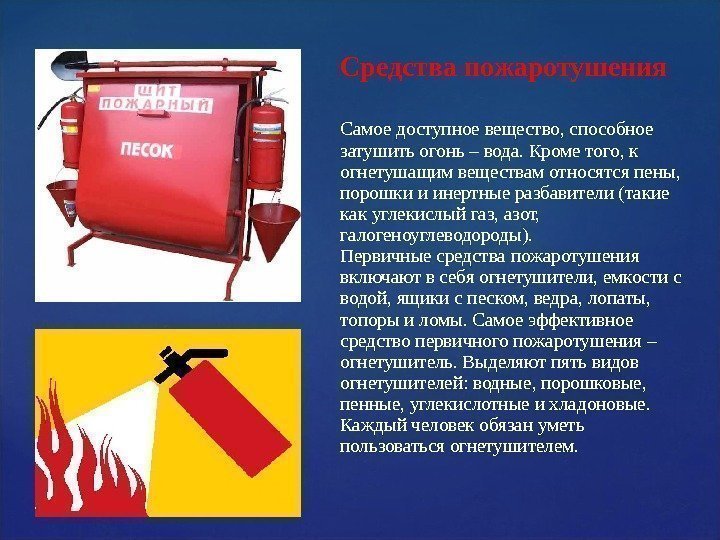 ЩИТ ПОЖАРНЫЙ

ПЕСОК

Средства пожаротушения

Самое доступное вещество, способное затушить огонь – вода. Кроме того, к огнетушащим веществам относятся пены, порошки и инертные разбавители (такие как углекислый газ, азот, галогеноуглеводороды).
Первичные средства пожаротушения включают в себя огнетушители, емкости с водой, ящики с песком, ведра, лопаты, топоры и ломы. Самое эффективное средство первичного пожаротушения – огнетушитель. Выделяют пять видов огнетушителей: водные, порошковые, пенные, углекислотные и хладоновые. Каждый человек обязан уметь пользоваться огнетушителем.